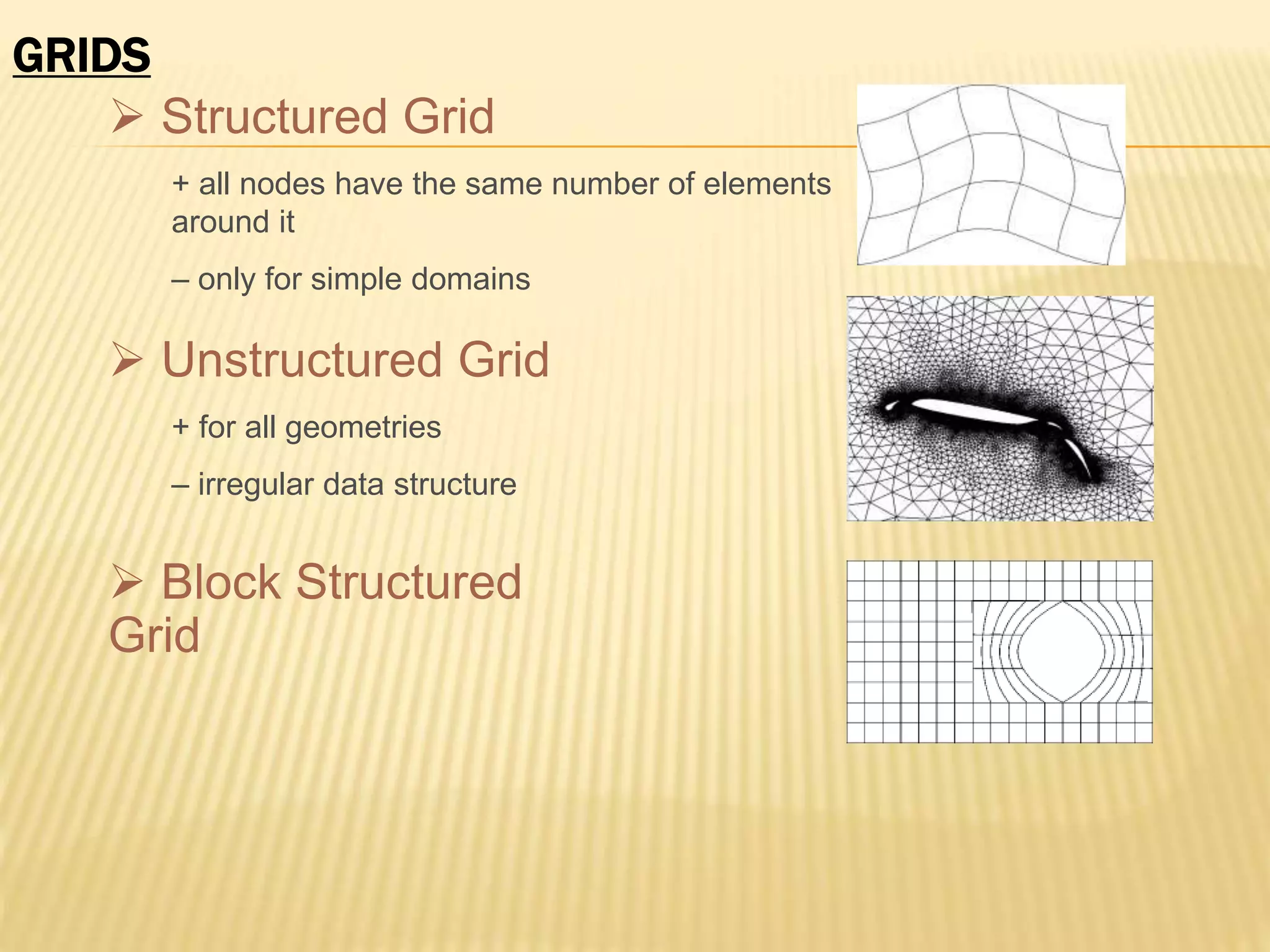 GRIDS

➢ Structured Grid

+ all nodes have the same number of elements around it

– only for simple domains

➢ Unstructured Grid

+ for all geometries

– irregular data structure

➢ Block Structured Grid